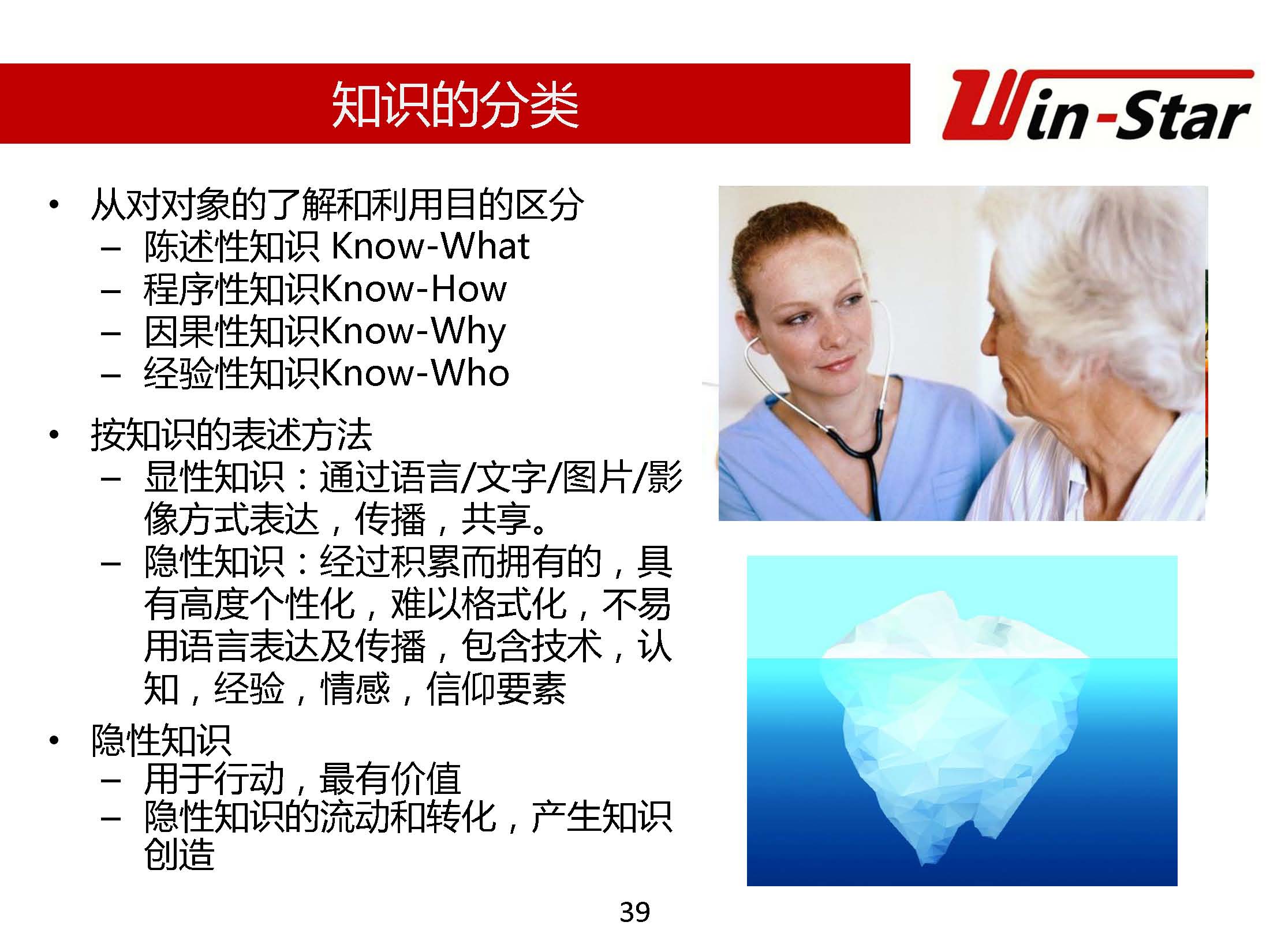 知识的分类

Win-Star

• 从对对象的了解和利用目的区分
– 陈述性知识 Know-What
– 程序性知识Know-How
– 因果性知识Know-Why
– 经验性知识Know-Who

• 按知识的表述方法
– 显性知识：通过语言/文字/图片/影像方式表达，传播，共享。
– 隐性知识：经过积累而拥有的，具有高度个性化，难以格式化，不易用语言表达及传播，包含技术，认知，经验，情感，信仰要素

• 隐性知识
– 用于行动，最有价值
– 隐性知识的流动和转化，产生知识创造

39